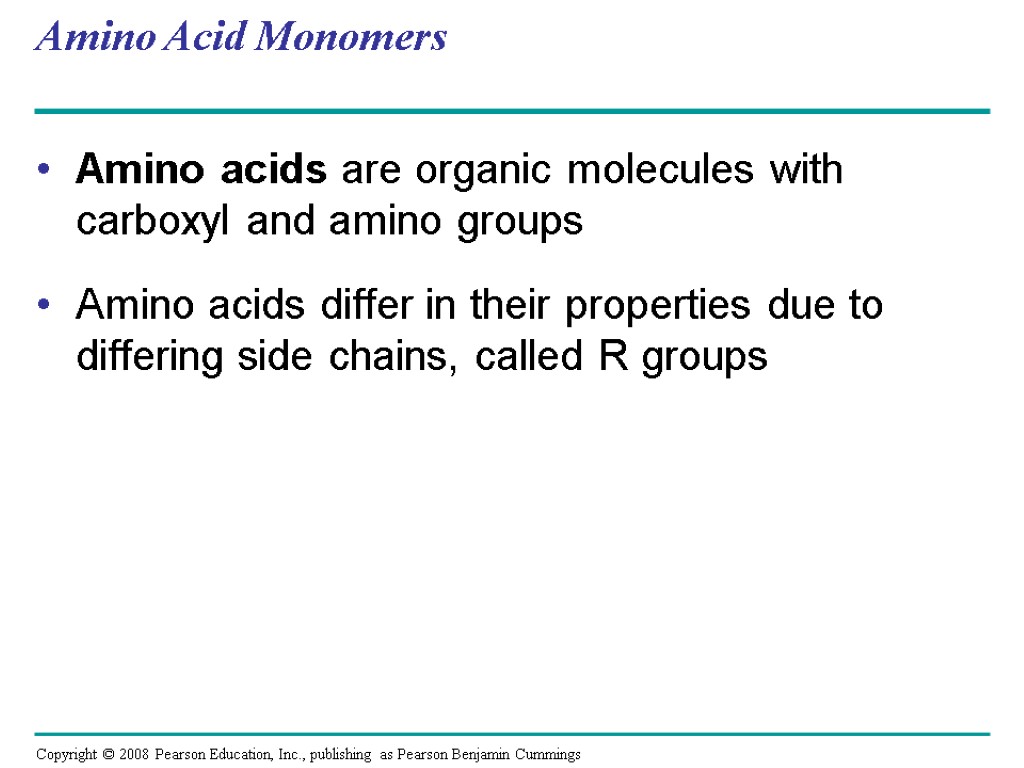 Amino Acid Monomers

• Amino acids are organic molecules with carboxyl and amino groups

• Amino acids differ in their properties due to differing side chains, called R groups

Copyright © 2008 Pearson Education, Inc., publishing as Pearson Benjamin Cummings